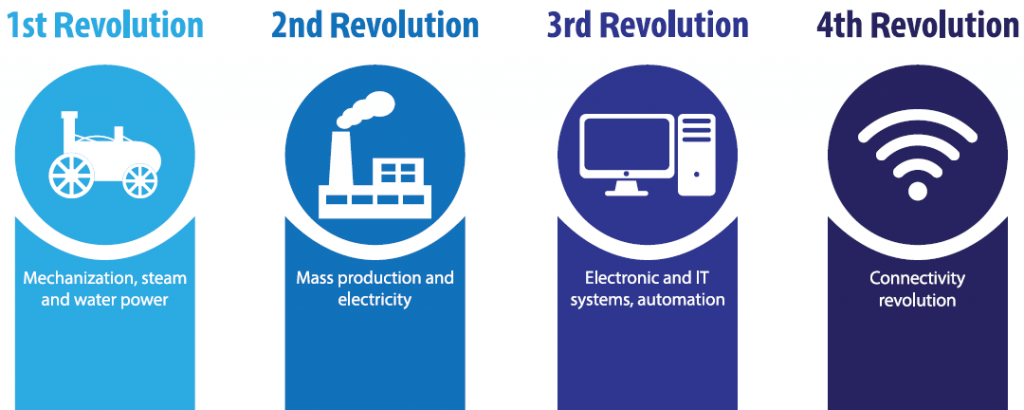 1st Revolution

Mechanization, steam and water power

2nd Revolution

Mass production and electricity

3rd Revolution

Electronic and IT systems, automation

4th Revolution

Connectivity revolution